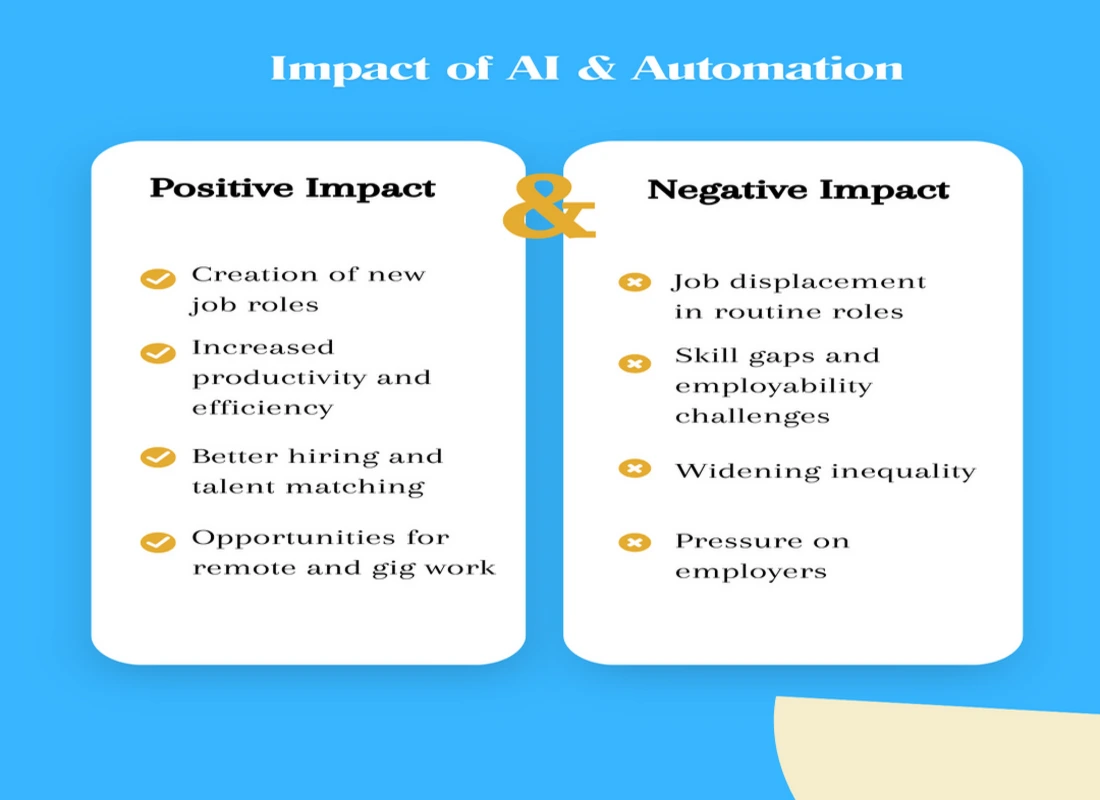 Impact of AI & Automation

Positive Impact

Creation of new job roles

Increased productivity and efficiency

Better hiring and talent matching

Opportunities for remote and gig work

&

Negative Impact

Job displacement in routine roles

Skill gaps and employability challenges

Widening inequality

Pressure on employers